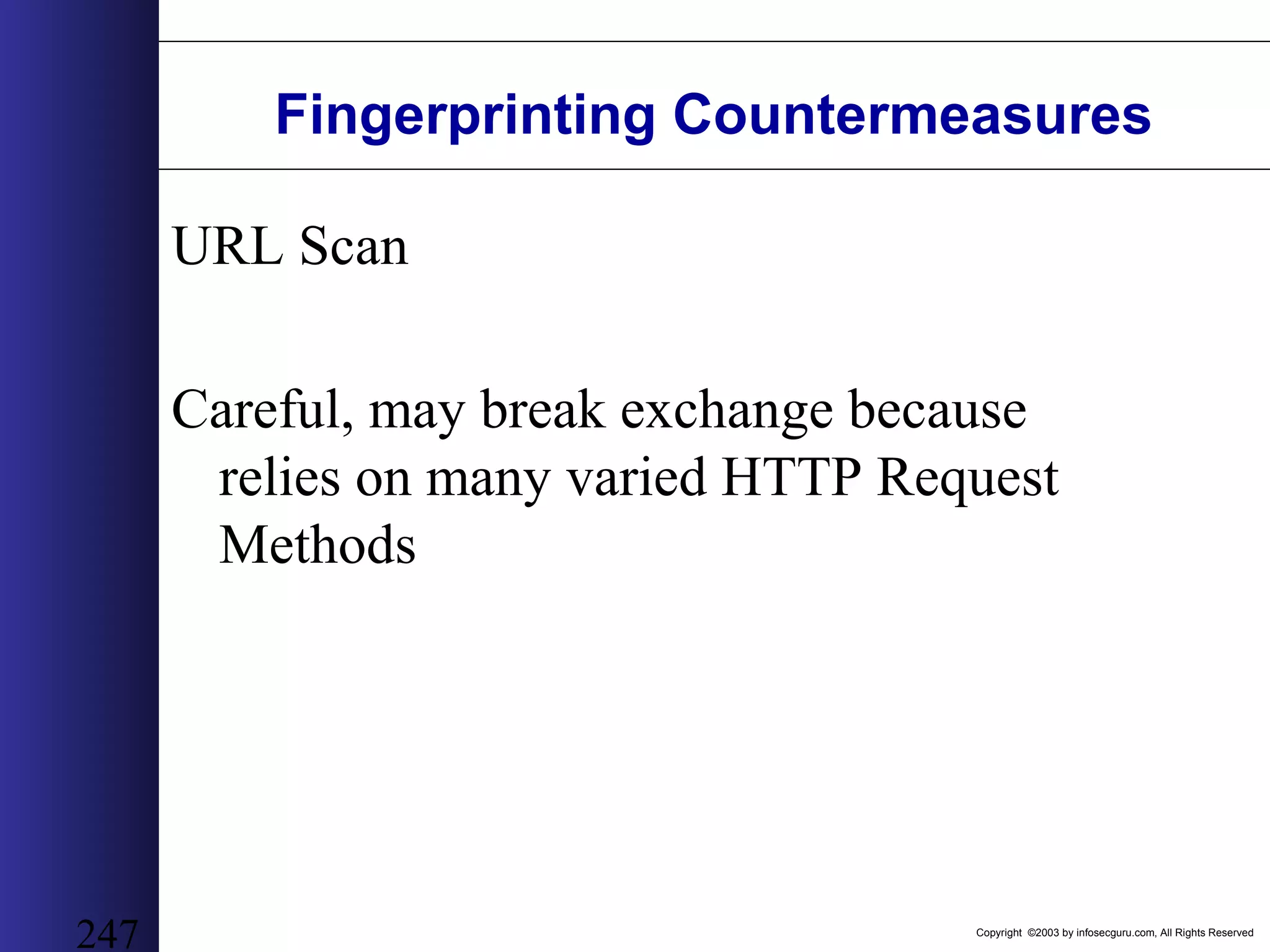 Fingerprinting Countermeasures

URL Scan

Careful, may break exchange because relies on many varied HTTP Request Methods

247

Copyright ©2003 by infosecguru.com, All Rights Reserved